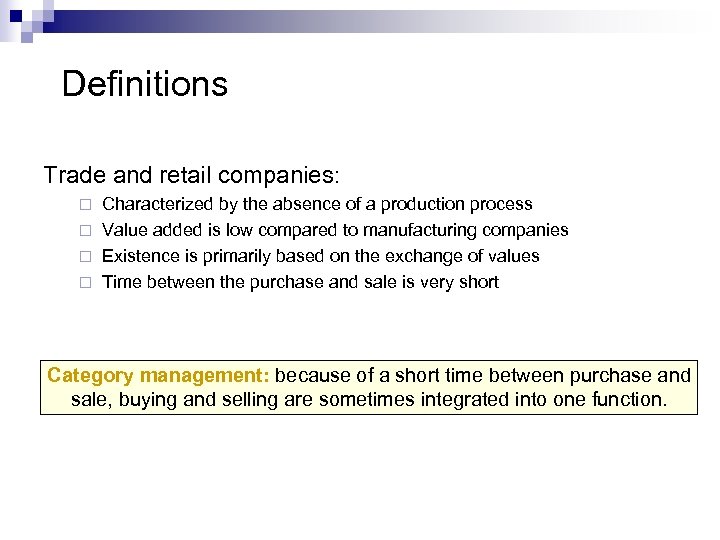 Definitions

Trade and retail companies:

□ Characterized by the absence of a production process
□ Value added is low compared to manufacturing companies
□ Existence is primarily based on the exchange of values
□ Time between the purchase and sale is very short

Category management: because of a short time between purchase and sale, buying and selling are sometimes integrated into one function.